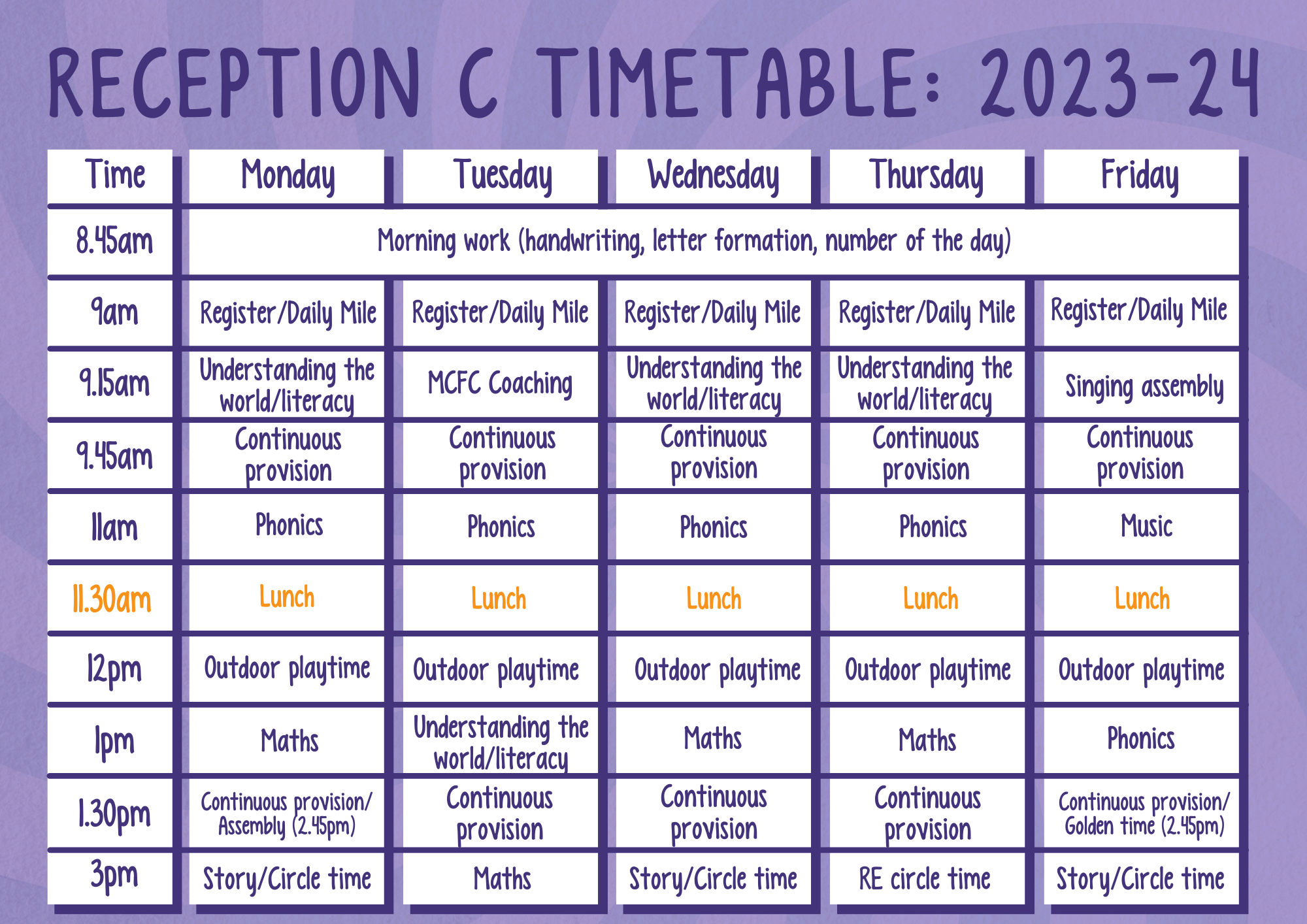 RECEPTION C TIMETABLE: 2023-24

| Time | Monday | Tuesday | Wednesday | Thursday | Friday |
|---|---|---|---|---|---|
| 8.45am | Morning work (handwriting, letter formation, number of the day) | | | | |
| 9am | Register/Daily Mile | Register/Daily Mile | Register/Daily Mile | Register/Daily Mile | Register/Daily Mile |
| 9.15am | Understanding the world/literacy | MCFC Coaching | Understanding the world/literacy | Understanding the world/literacy | Singing assembly |
| 9.45am | Continuous provision | Continuous provision | Continuous provision | Continuous provision | Continuous provision |
| 11am | Phonics | Phonics | Phonics | Phonics | Music |
| 11.30am | Lunch | Lunch | Lunch | Lunch | Lunch |
| 12pm | Outdoor playtime | Outdoor playtime | Outdoor playtime | Outdoor playtime | Outdoor playtime |
| 1pm | Maths | Understanding the world/literacy | Maths | Maths | Phonics |
| 1.30pm | Continuous provision/ Assembly (2.45pm) | Continuous provision | Continuous provision | Continuous provision | Continuous provision/ Golden time (2.45pm) |
| 3pm | Story/Circle time | Maths | Story/Circle time | RE circle time | Story/Circle time |